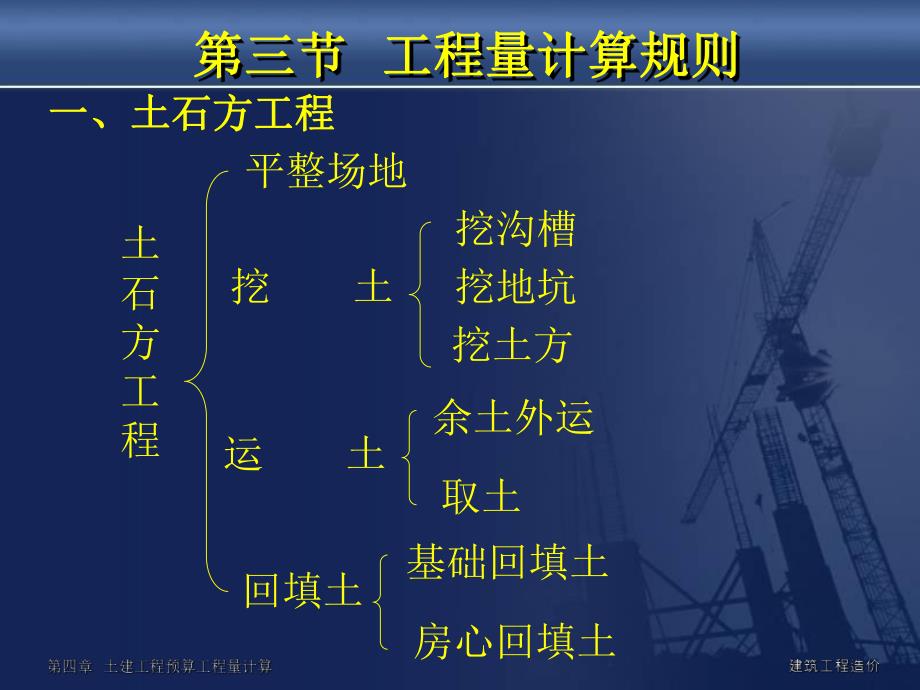 第三节　工程量计算规则

一、土石方工程

土石方工程

平整场地

挖　　土

挖沟槽
挖地坑
挖土方

运　　土

余土外运
取土

回填土

基础回填土
房心回填土

第四章　土建工程预算工程量计算

建筑工程造价